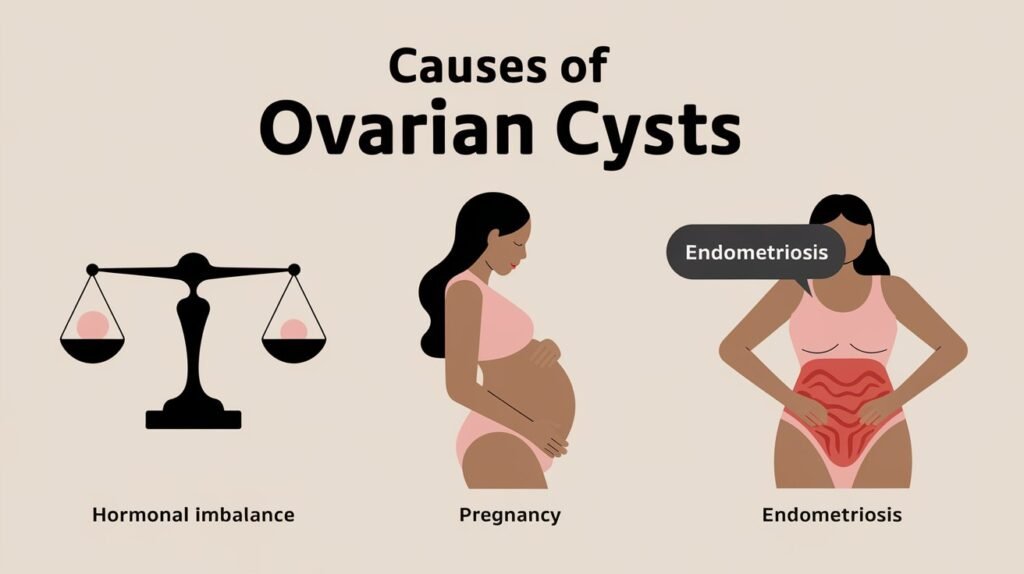 Causes of
Ovarian Cysts

Endometriosis

Hormonal imbalance

Pregnancy

Endometriosis